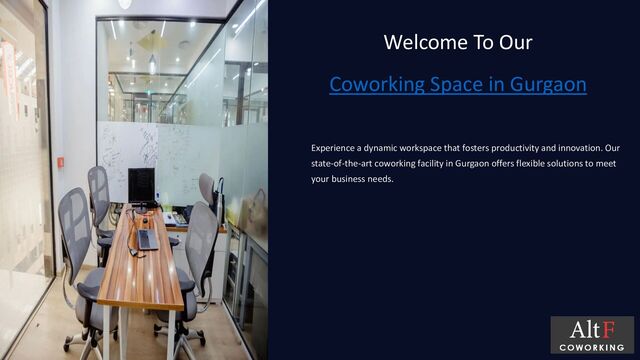 Welcome To Our

Coworking Space in Gurgaon

Experience a dynamic workspace that fosters productivity and innovation. Our state-of-the-art coworking facility in Gurgaon offers flexible solutions to meet your business needs.

AltF
COWORKING